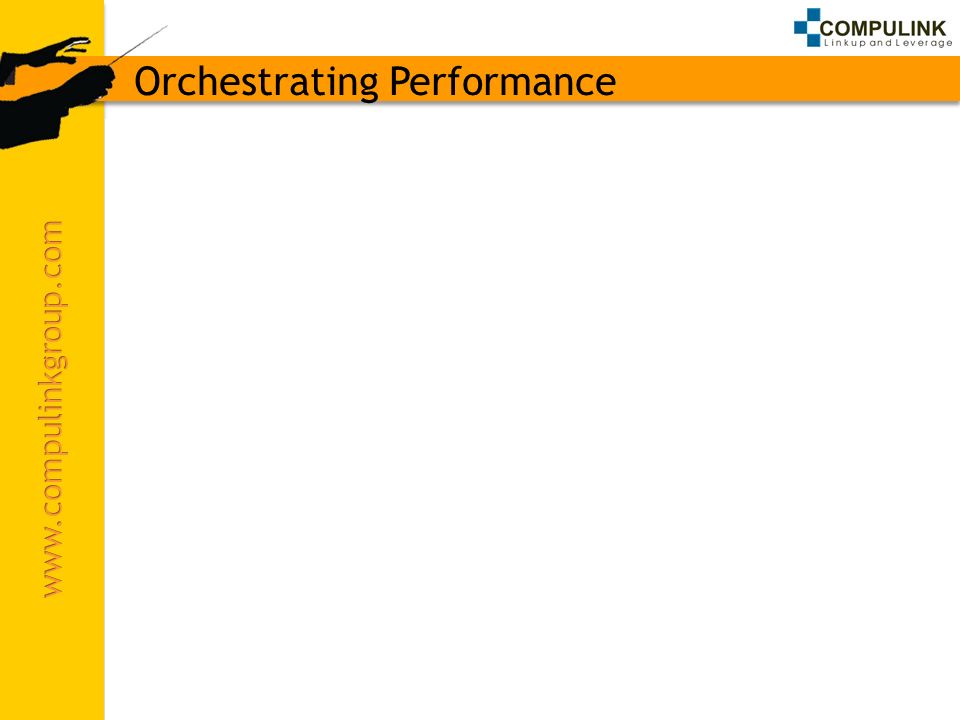 COMPULINK
Linkup and Leverage

Orchestrating Performance

www.compulinkgroup.com